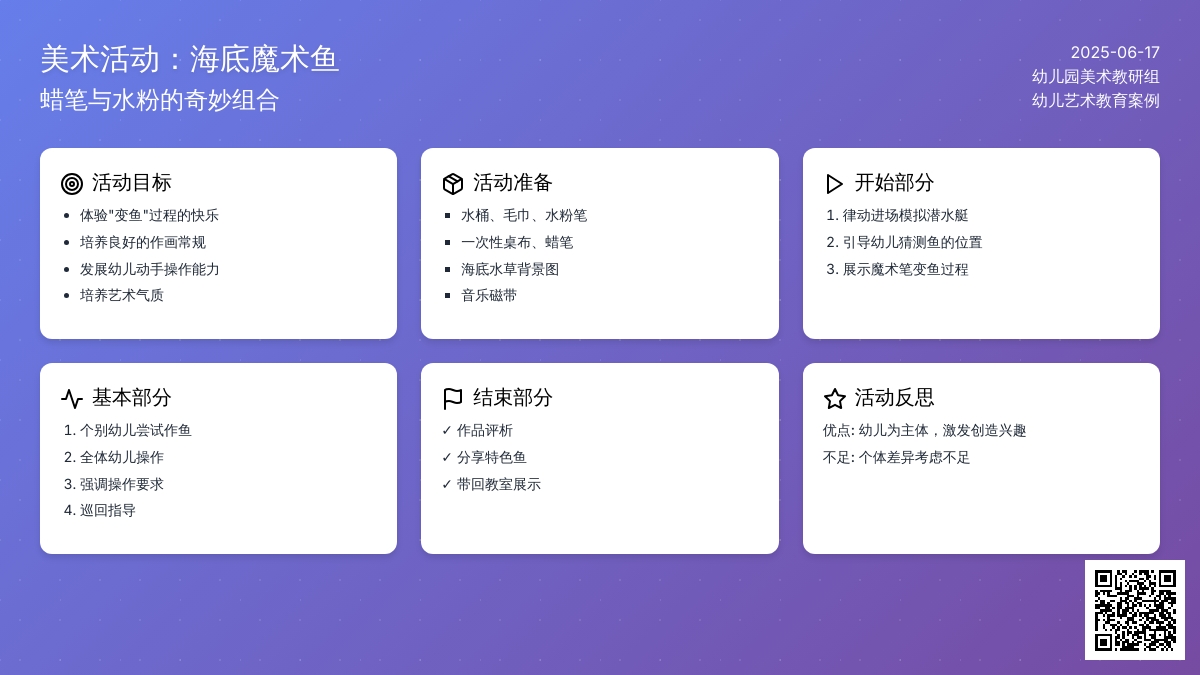 美术活动：海底魔术鱼
蜡笔与水粉的奇妙组合

2025-06-17
幼儿园美术教研组
幼儿艺术教育案例

活动目标
- 体验"变鱼"过程的快乐
- 培养良好的作画常规
- 发展幼儿动手操作能力
- 培养艺术气质

活动准备
- 水桶、毛巾、水粉笔
- 一次性桌布、蜡笔
- 海底水草背景图
- 音乐磁带

开始部分
1. 律动进场模拟潜水艇
2. 引导幼儿猜测鱼的位置
3. 展示魔术笔变鱼过程

基本部分
1. 个别幼儿尝试作鱼
2. 全体幼儿操作
3. 强调操作要求
4. 巡回指导

结束部分
✓ 作品评析
✓ 分享特色鱼
✓ 带回教室展示

活动反思
优点: 幼儿为主体，激发创造兴趣
不足: 个体差异考虑不足